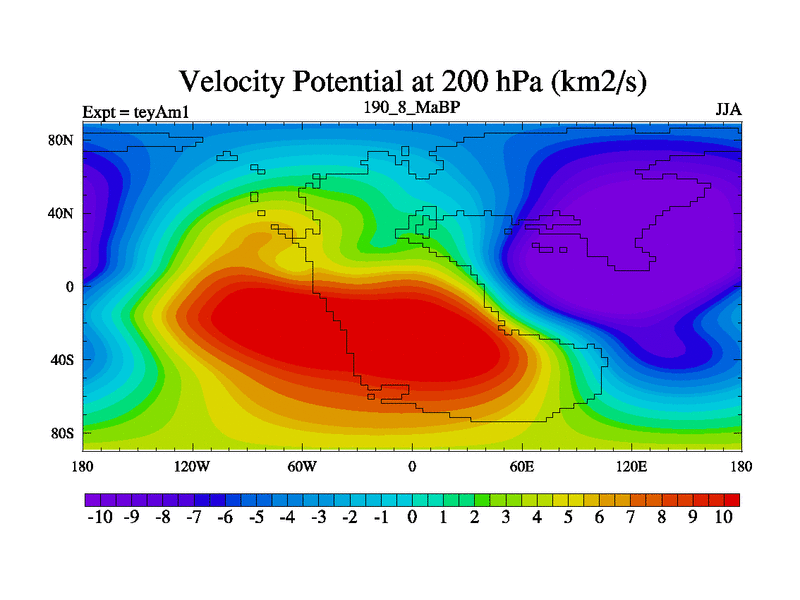 Velocity Potential at 200 hPa (km2/s)

Expt = teyAm1
190_8_MaBP
JJA

80N
40N
0
40S
80S

180
120W
60W
0
60E
120E
180

-10 -9 -8 -7 -6 -5 -4 -3 -2 -1 0 1 2 3 4 5 6 7 8 9 10